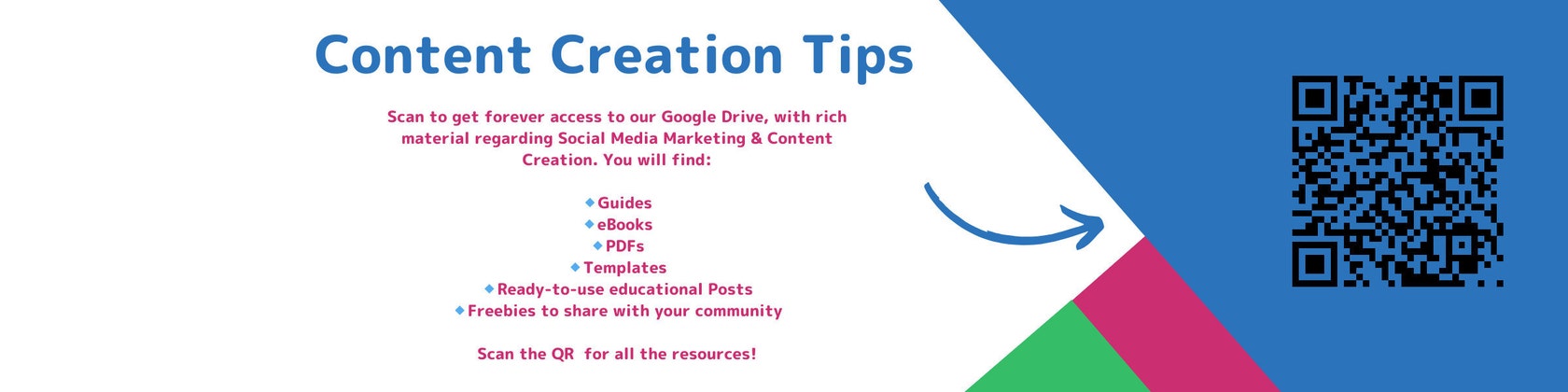 Content Creation Tips

Scan to get forever access to our Google Drive, with rich material regarding Social Media Marketing & Content Creation. You will find:

🔹Guides
🔹eBooks
🔹PDFs
🔹Templates
🔹Ready-to-use educational Posts
🔹Freebies to share with your community

Scan the QR  for all the resources!